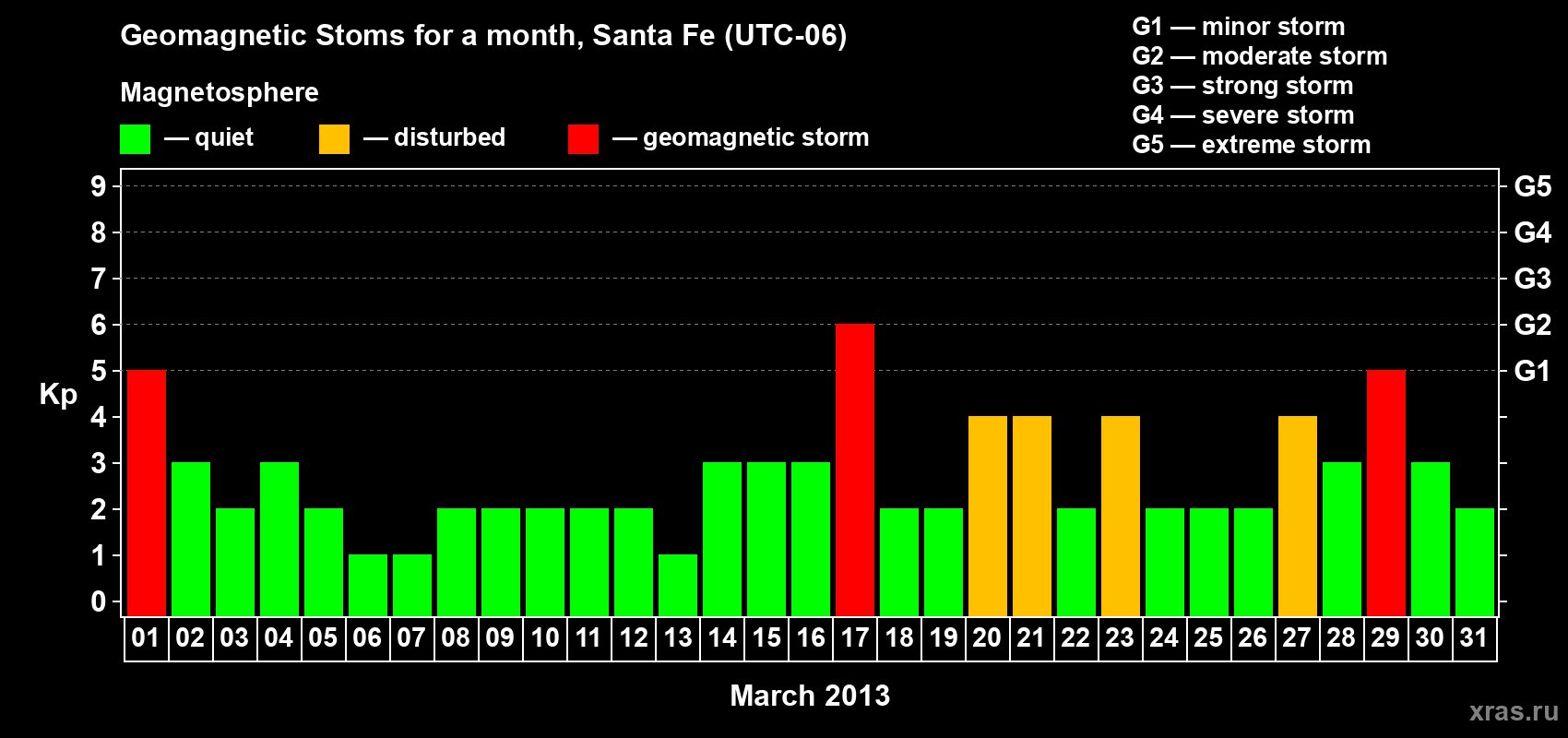 Geomagnetic Stoms for a month, Santa Fe (UTC-06)

Magnetosphere

— quiet — disturbed — geomagnetic storm

G1 — minor storm
G2 — moderate storm
G3 — strong storm
G4 — severe storm
G5 — extreme storm

Kp

9
8
7
6
5
4
3
2
1
0

G5
G4
G3
G2
G1

01 02 03 04 05 06 07 08 09 10 11 12 13 14 15 16 17 18 19 20 21 22 23 24 25 26 27 28 29 30 31

March 2013

xras.ru